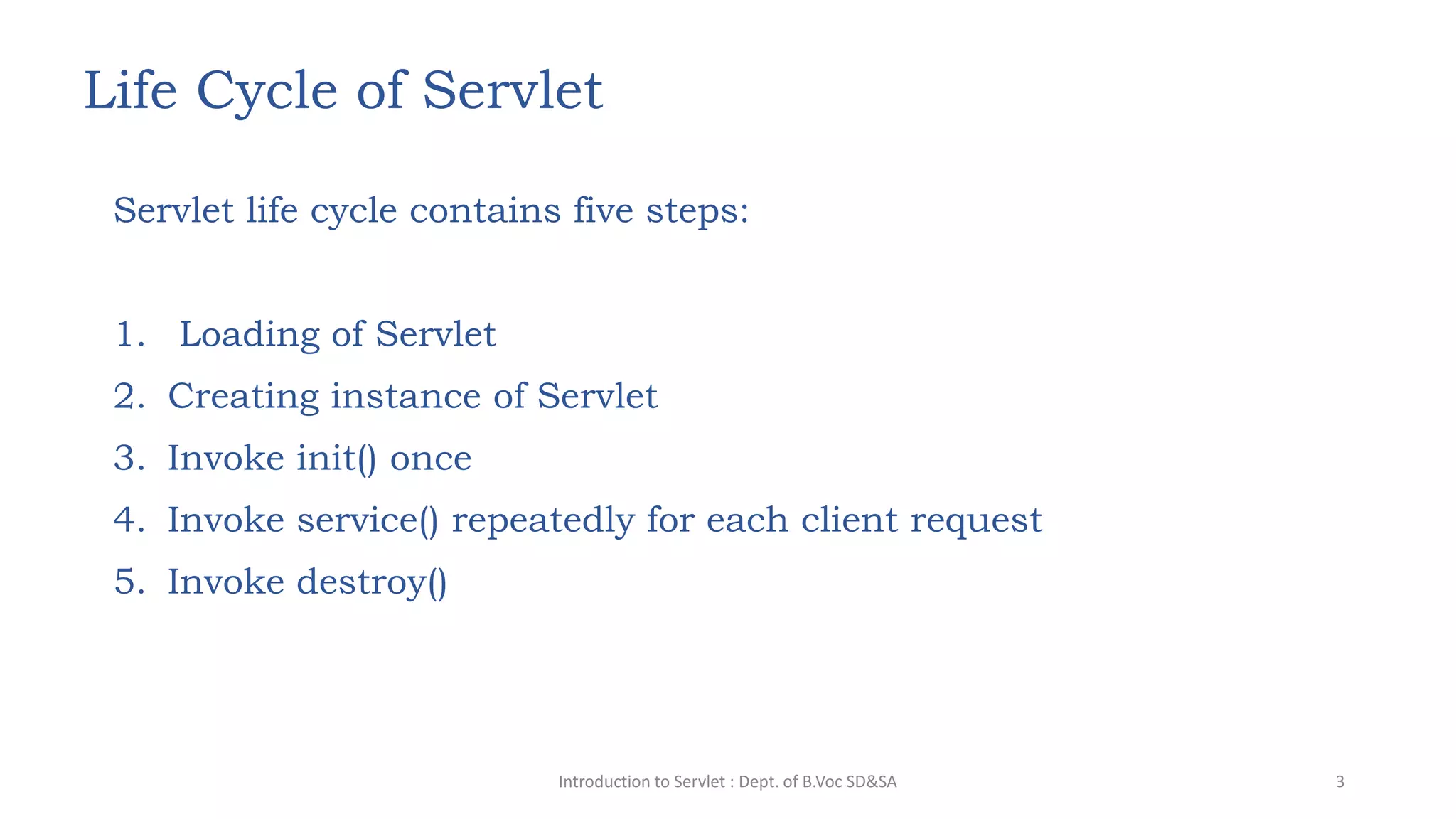 Life Cycle of Servlet

Servlet life cycle contains five steps:

1. Loading of Servlet
2. Creating instance of Servlet
3. Invoke init() once
4. Invoke service() repeatedly for each client request
5. Invoke destroy()

Introduction to Servlet : Dept. of B.Voc SD&SA

3